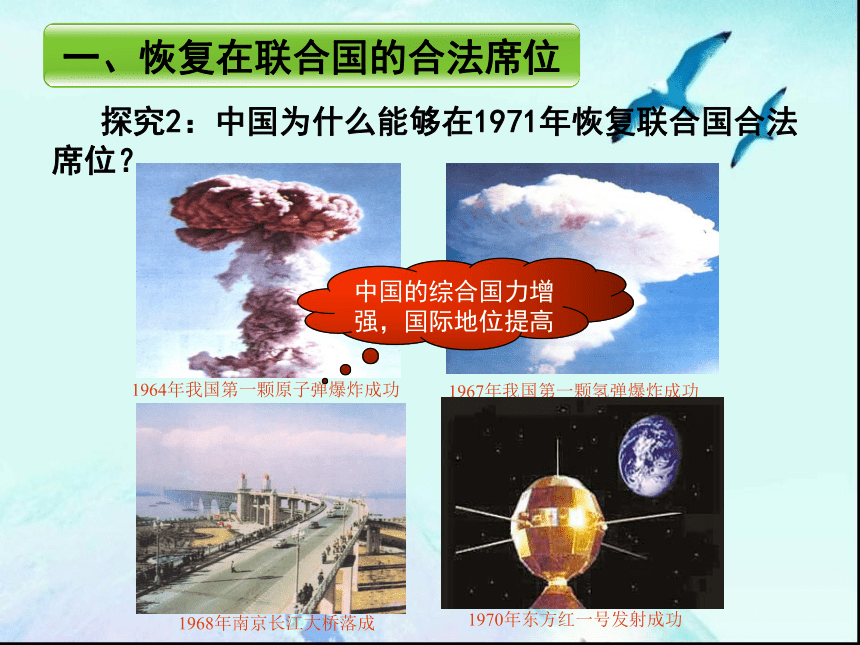 一、恢复在联合国的合法席位

探究2：中国为什么能够在1971年恢复联合国合法席位？

中国的综合国力增强，国际地位提高

1964年我国第一颗原子弹爆炸成功

1967年我国第一颗氢弹爆炸成功

1968年南京长江大桥落成

1970年东方红一号发射成功